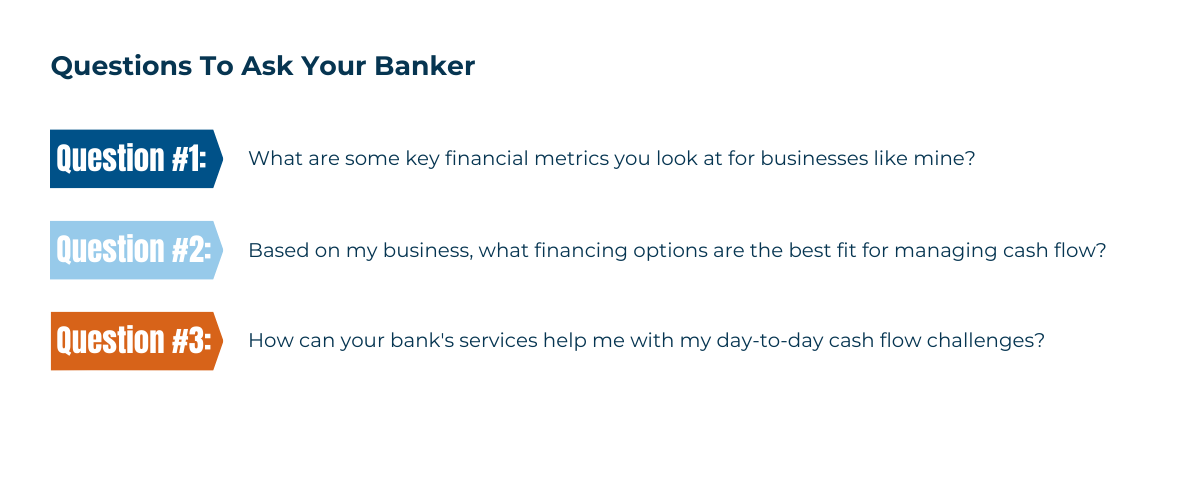 Questions To Ask Your Banker

Question #1: What are some key financial metrics you look at for businesses like mine?

Question #2: Based on my business, what financing options are the best fit for managing cash flow?

Question #3: How can your bank's services help me with my day-to-day cash flow challenges?